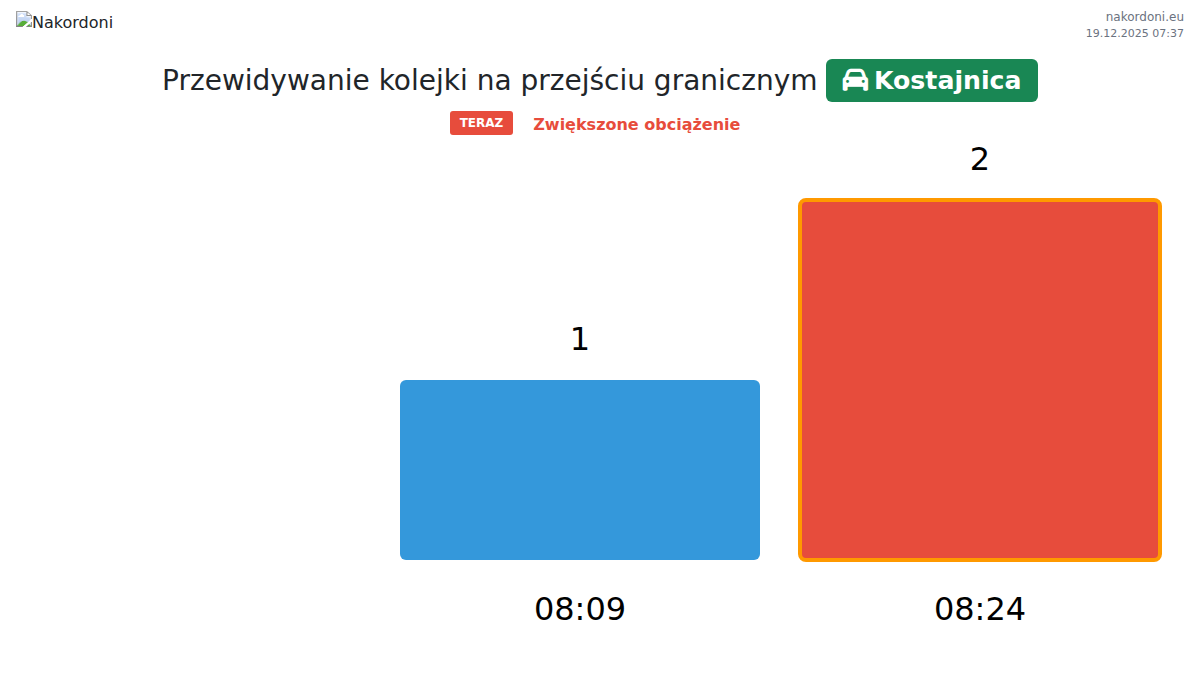 Nakordoni

nakordoni.eu
19.12.2025 07:37

Przewidywanie kolejki na przejściu granicznym Kostajnica

TERAZ Zwiększone obciążenie

1

2

08:09

08:24